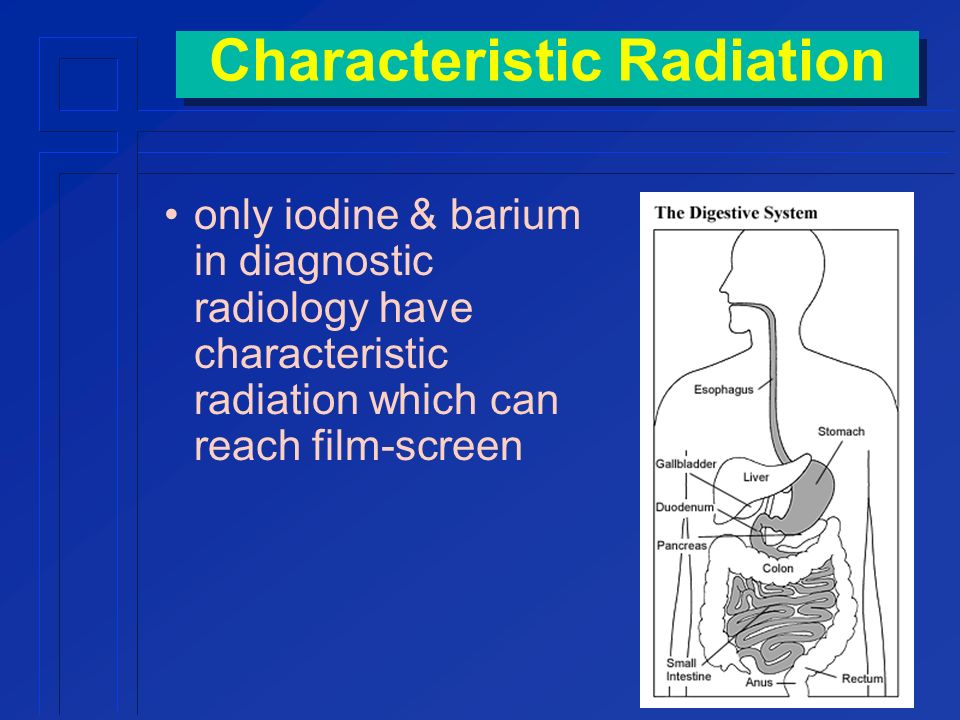 Characteristic Radiation

• only iodine & barium in diagnostic radiology have characteristic radiation which can reach film-screen

The Digestive System

Esophagus

Stomach

Gallbladder

Liver

Duodenum

Pancreas

Colon

Small Intestine

Anus

Rectum